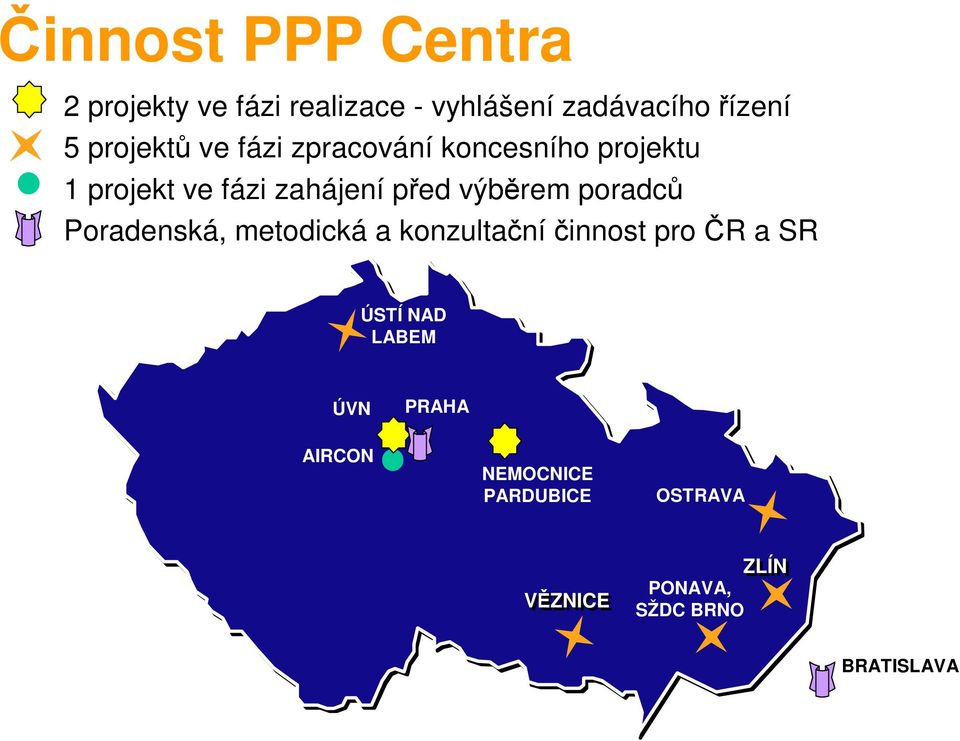 Činnost PPP Centra

2 projekty ve fázi realizace - vyhlášení zadávacího řízení
5 projektů ve fázi zpracování koncesního projektu
1 projekt ve fázi zahájení před výběrem poradců
Poradenská, metodická a konzultační činnost pro ČR a SR

ÚSTÍ NAD LABEM
ÚVN
PRAHA
AIRCON
NEMOCNICE PARDUBICE
OSTRAVA
ZLÍN
VĚZNICE
PONAVA, SŽDC BRNO
BRATISLAVA